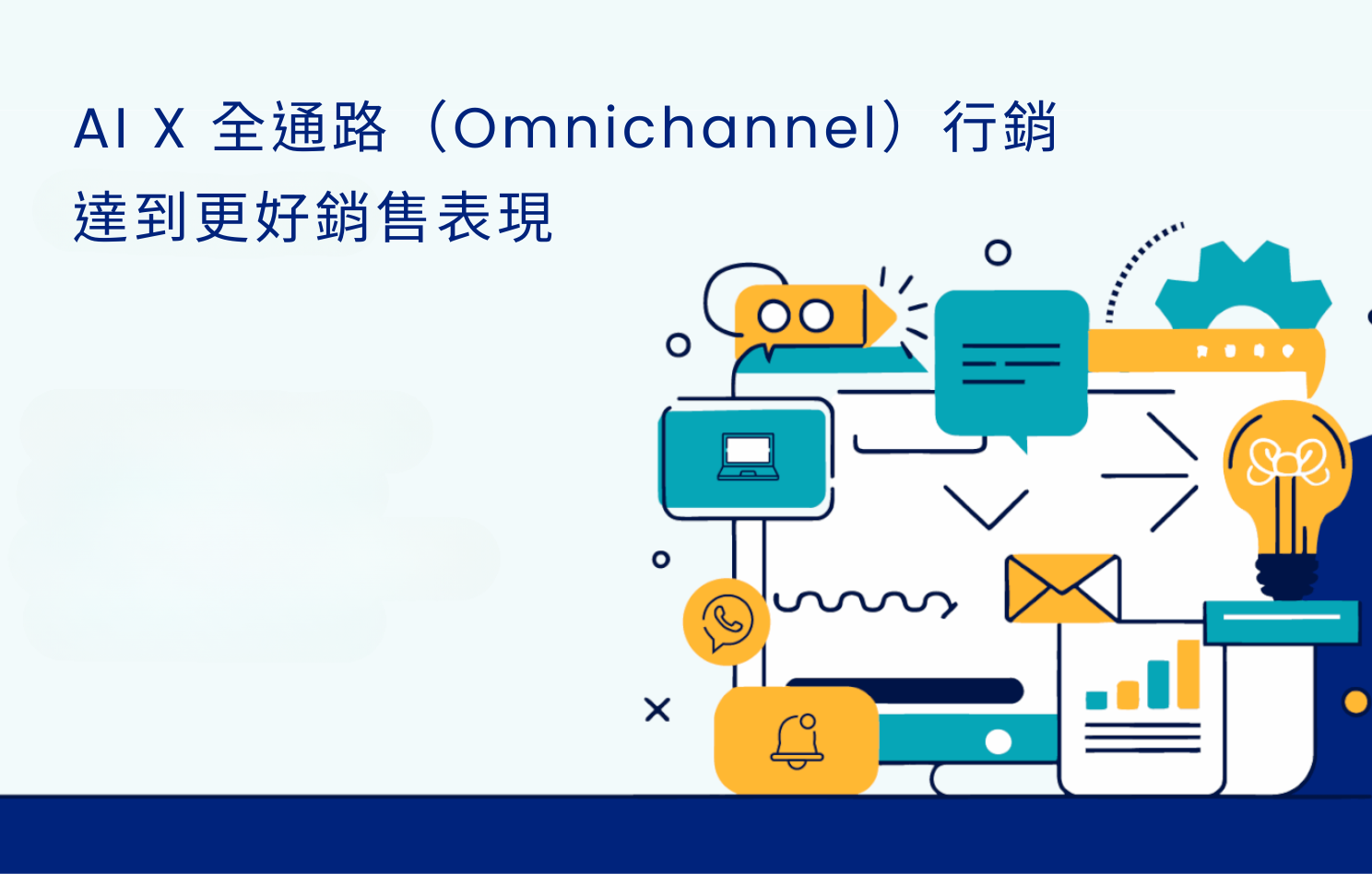 AI X 全通路（Omnichannel）行銷
達到更好銷售表現